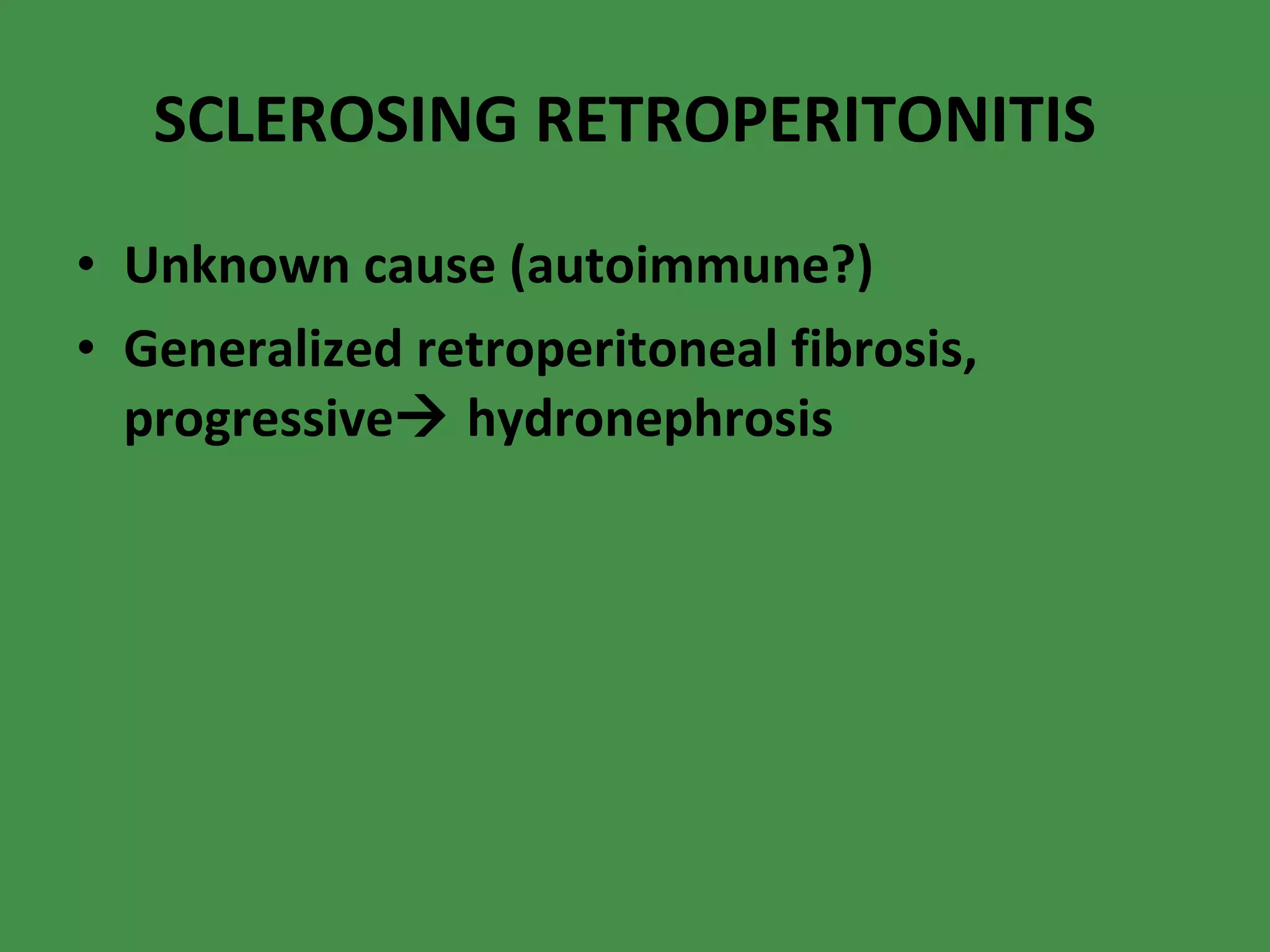 SCLEROSING RETROPERITONITIS

• Unknown cause (autoimmune?)

• Generalized retroperitoneal fibrosis, progressive→ hydronephrosis